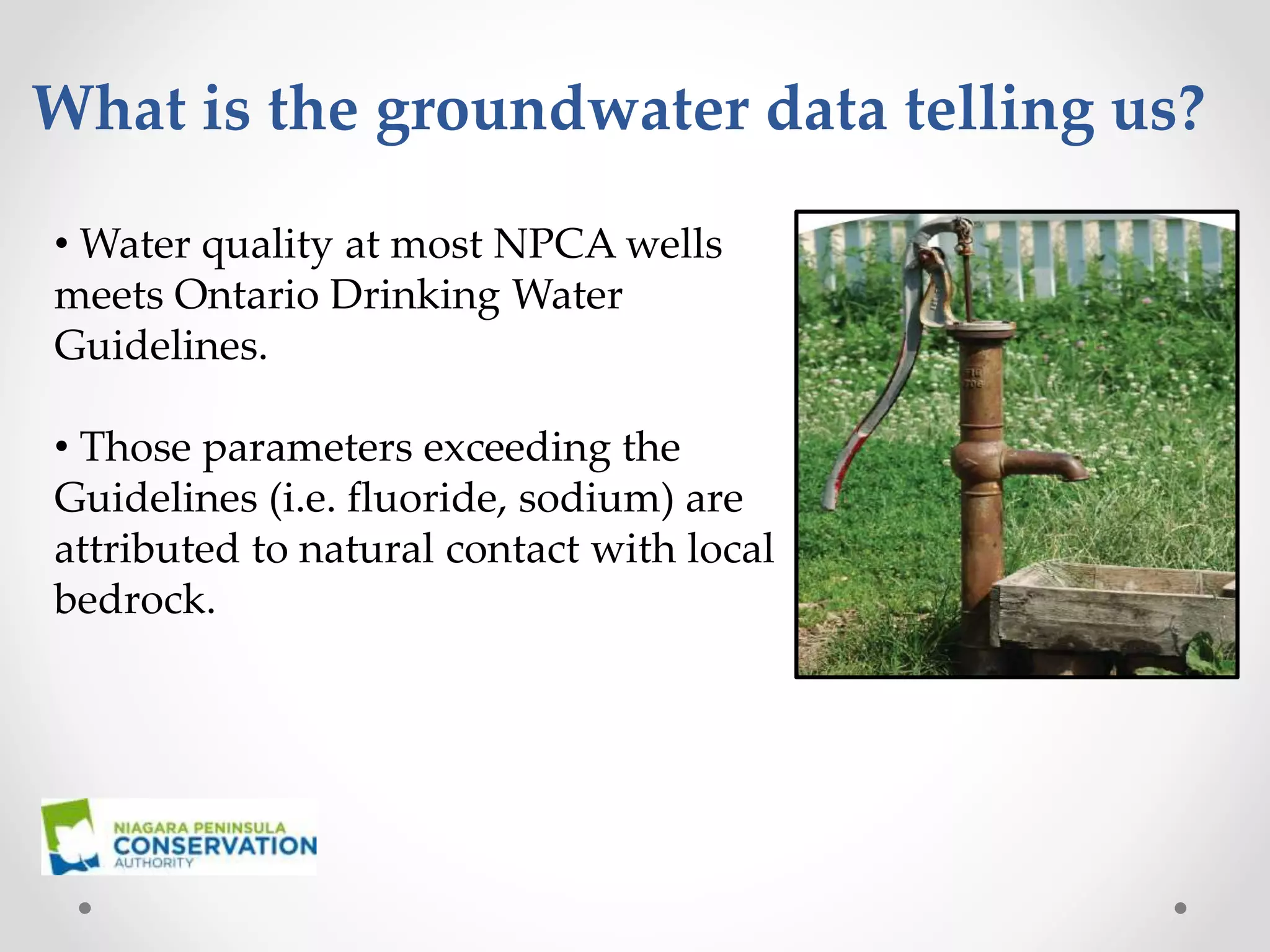 What is the groundwater data telling us?

• Water quality at most NPCA wells meets Ontario Drinking Water Guidelines.

• Those parameters exceeding the Guidelines (i.e. fluoride, sodium) are attributed to natural contact with local bedrock.

NIAGARA PENINSULA
CONSERVATION
AUTHORITY